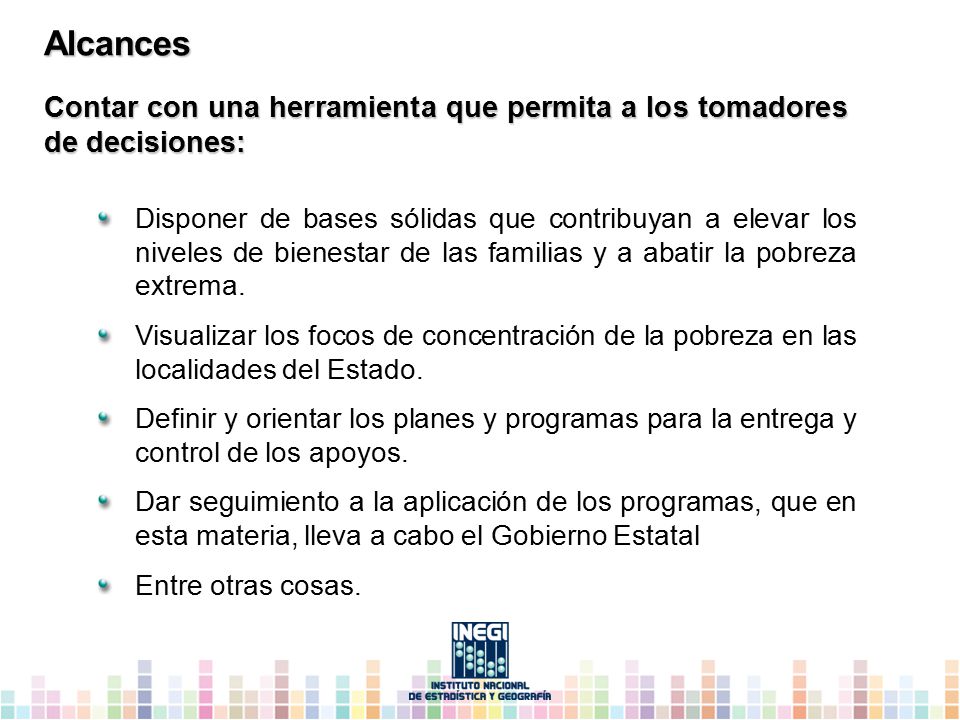 Alcances

Contar con una herramienta que permita a los tomadores de decisiones:

Disponer de bases sólidas que contribuyan a elevar los niveles de bienestar de las familias y a abatir la pobreza extrema.

Visualizar los focos de concentración de la pobreza en las localidades del Estado.

Definir y orientar los planes y programas para la entrega y control de los apoyos.

Dar seguimiento a la aplicación de los programas, que en esta materia, lleva a cabo el Gobierno Estatal

Entre otras cosas.

INEGI
INSTITUTO NACIONAL DE ESTADÍSTICA Y GEOGRAFÍA